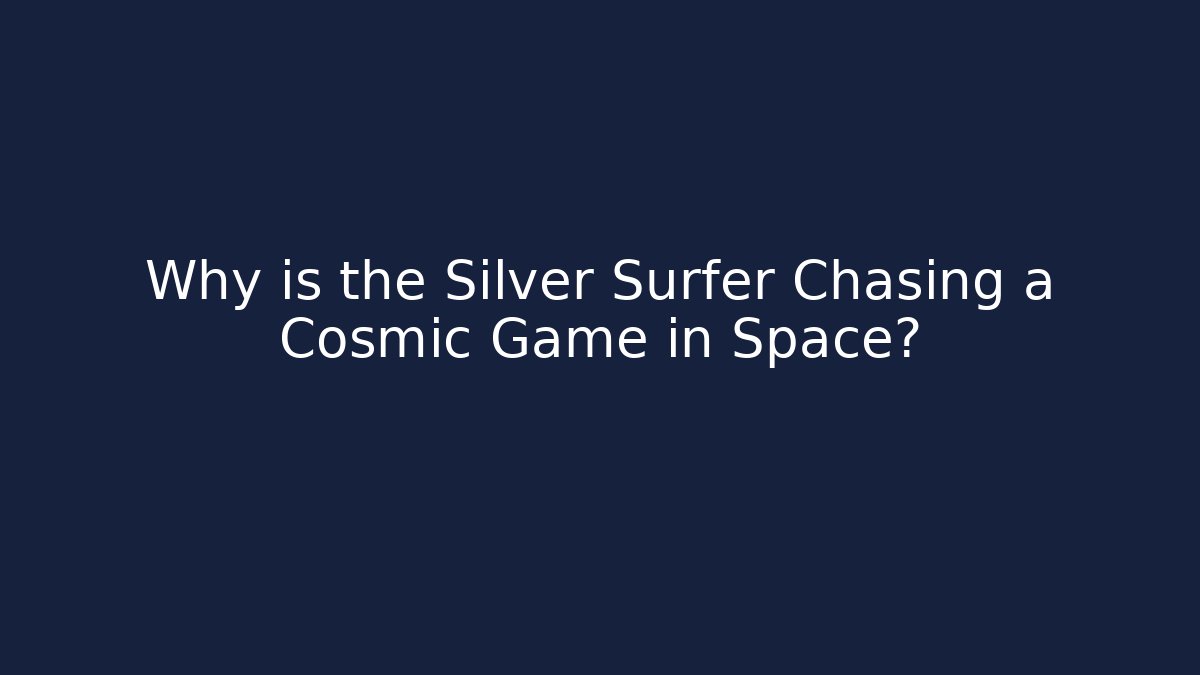 Why is the Silver Surfer Chasing a Cosmic Game in Space?